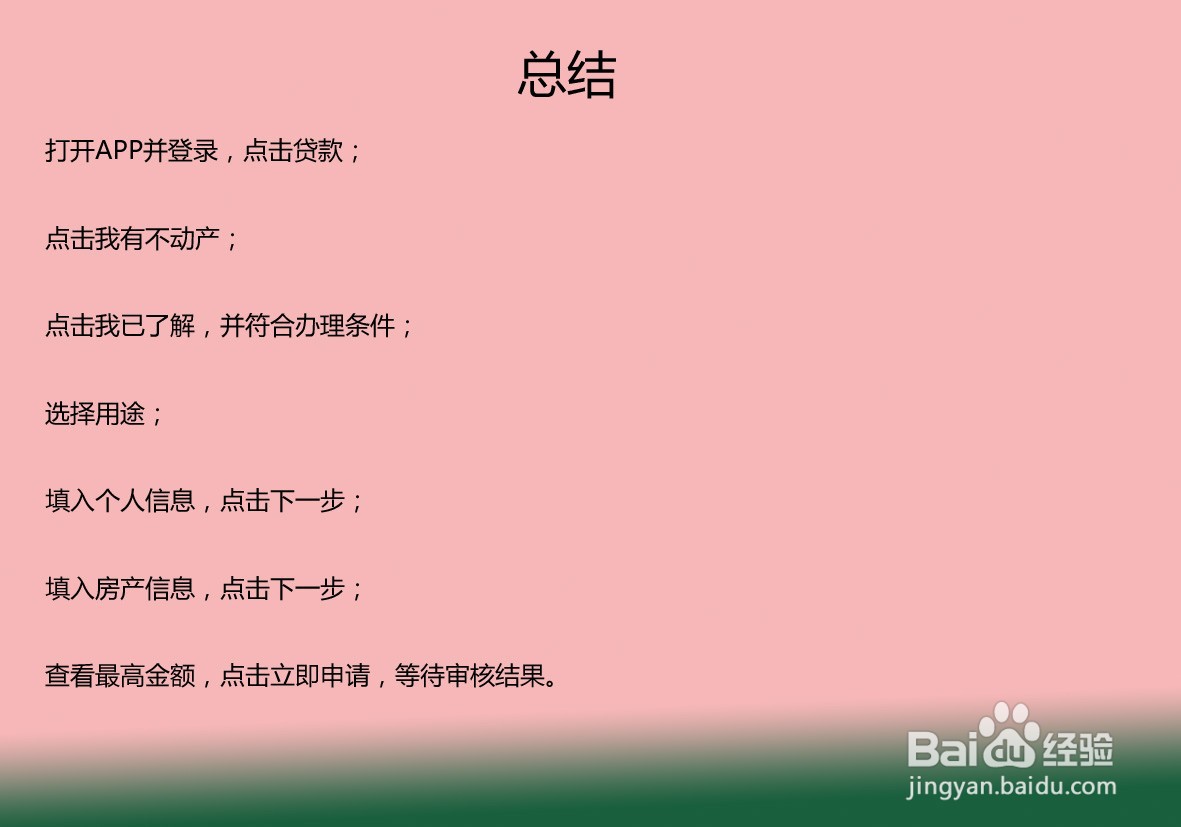 总结

打开APP并登录，点击贷款；

点击我有不动产；

点击我已了解，并符合办理条件；

选择用途；

填入个人信息，点击下一步；

填入房产信息，点击下一步；

查看最高金额，点击立即申请，等待审核结果。

Baidu经验
jingyan.baidu.com